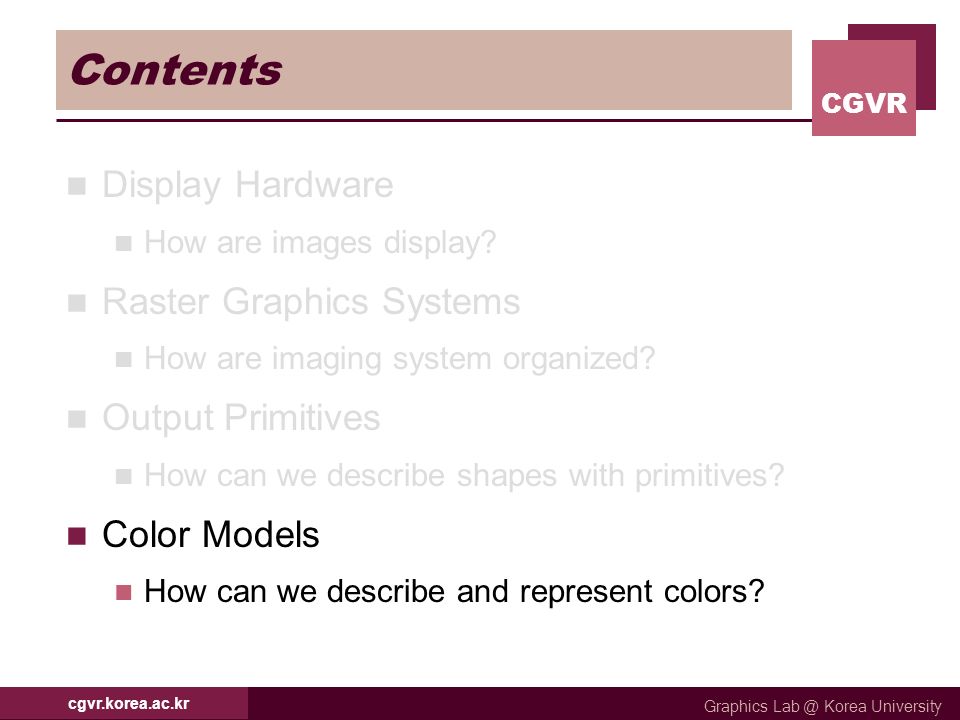 Contents

CGVR

Display Hardware

How are images display?

Raster Graphics Systems

How are imaging system organized?

Output Primitives

How can we describe shapes with primitives?

Color Models

How can we describe and represent colors?

cgvr.korea.ac.kr

Graphics Lab @ Korea University